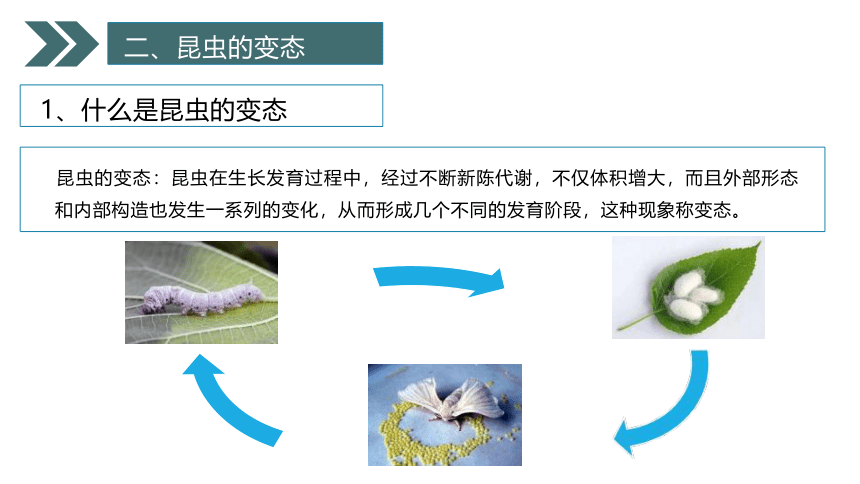 二、昆虫的变态

1、什么是昆虫的变态

昆虫的变态：昆虫在生长发育过程中，经过不断新陈代谢，不仅体积增大，而且外部形态和内部构造也发生一系列的变化，从而形成几个不同的发育阶段，这种现象称变态。